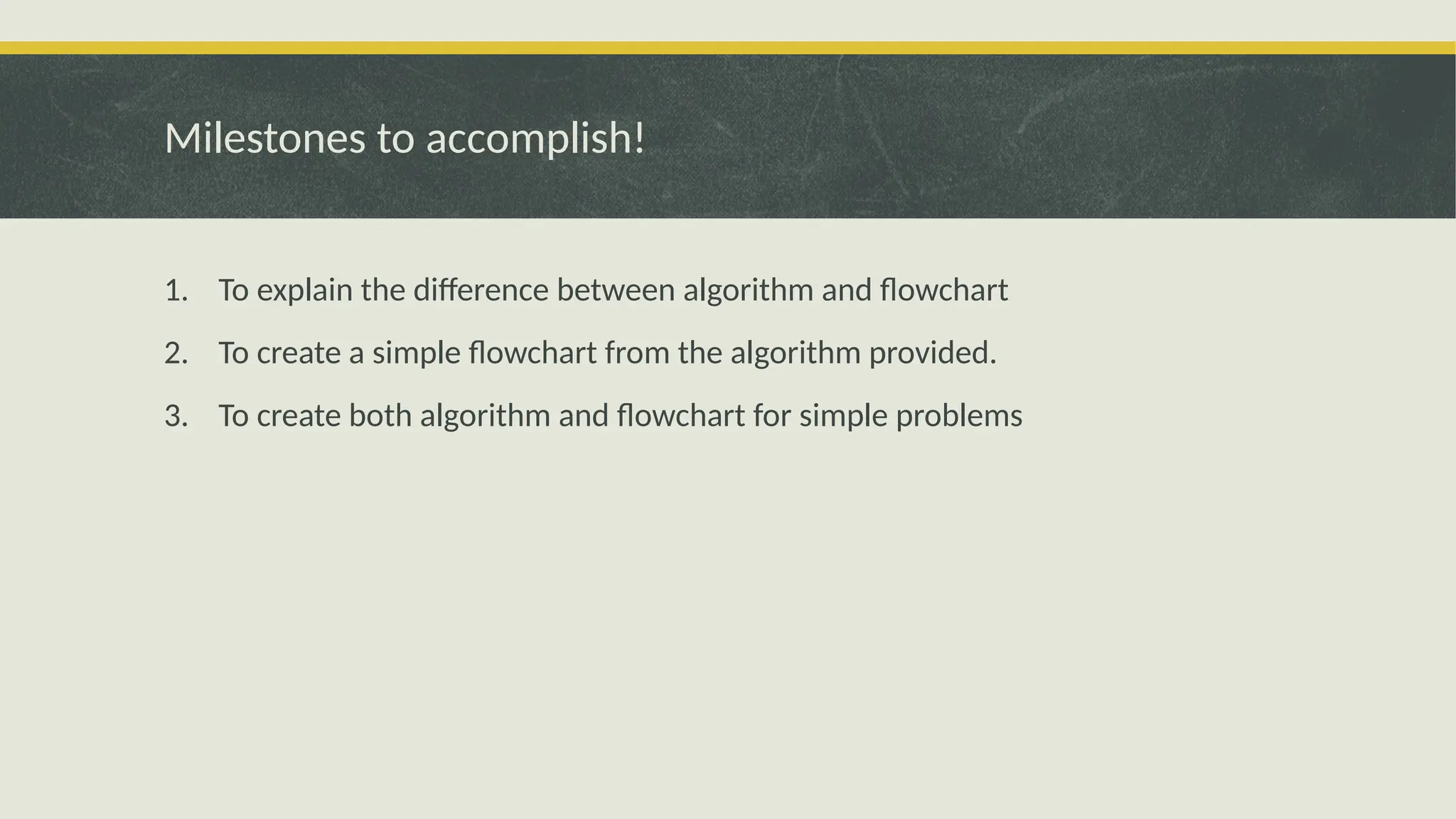 Milestones to accomplish!

1. To explain the difference between algorithm and flowchart
2. To create a simple flowchart from the algorithm provided.
3. To create both algorithm and flowchart for simple problems